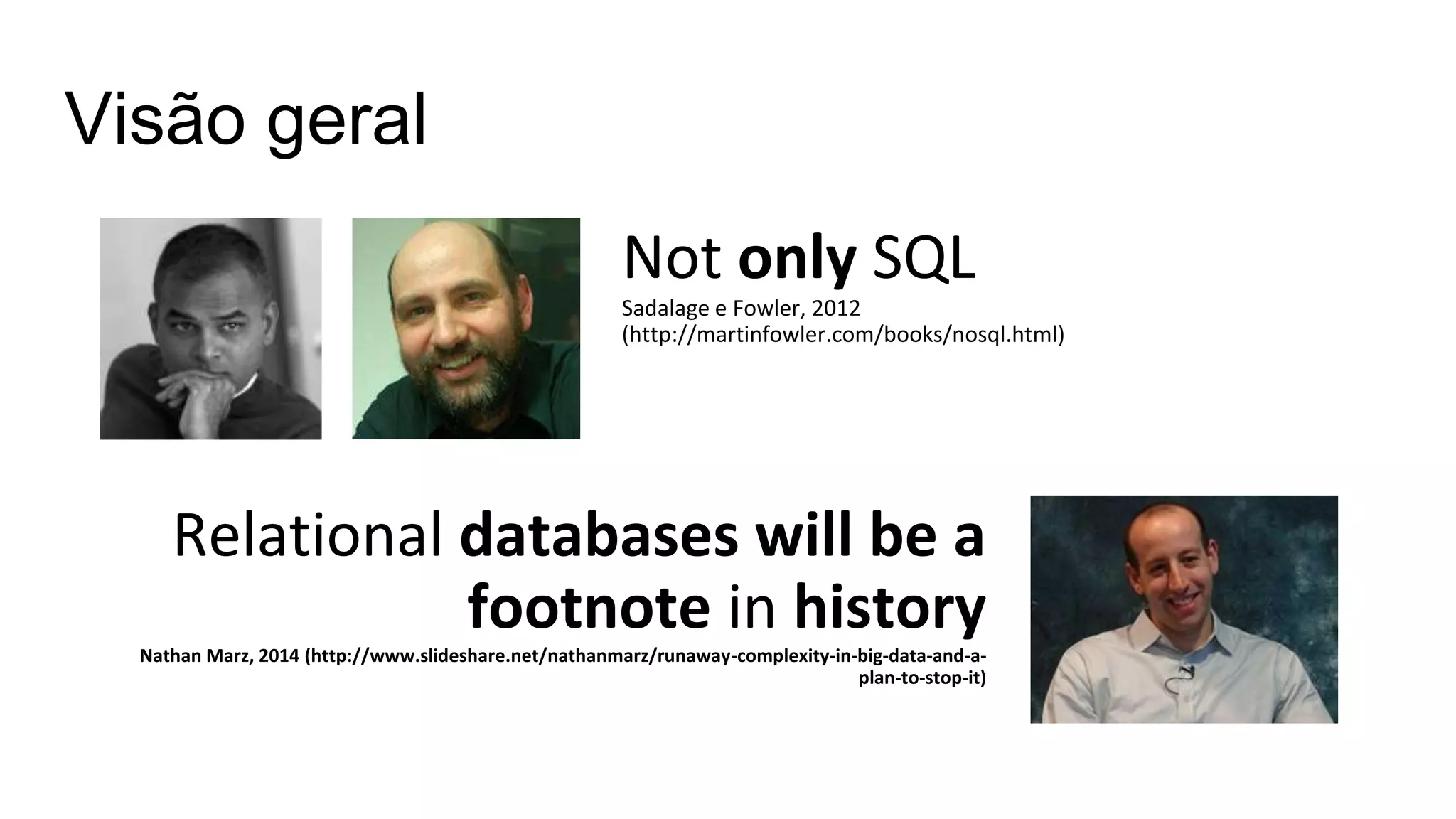 Visão geral

Not only SQL

Sadalage e Fowler, 2012 (http://martinfowler.com/books/nosql.html)

Relational databases will be a footnote in history

Nathan Marz, 2014 (http://www.slideshare.net/nathanmarz/runaway-complexity-in-big-data-and-a-plan-to-stop-it)